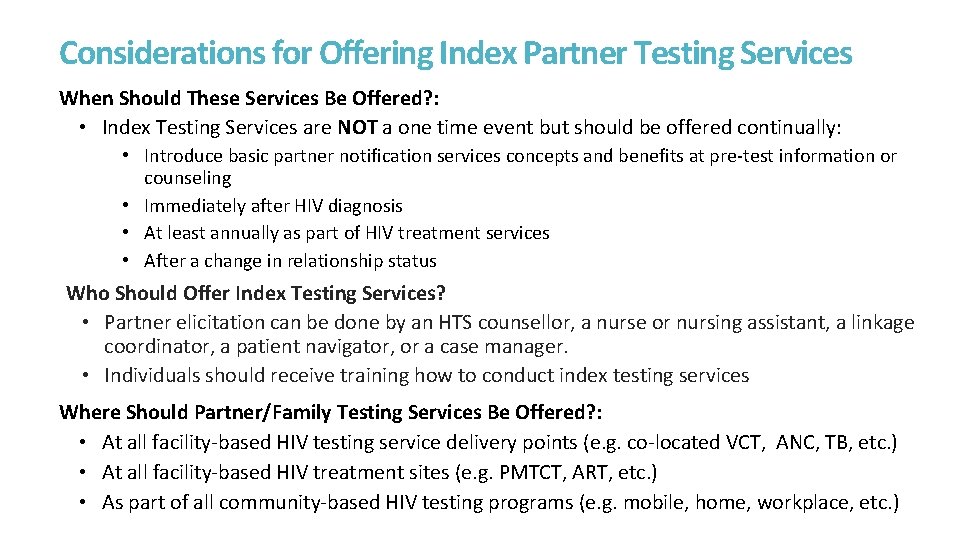 Considerations for Offering Index Partner Testing Services

When Should These Services Be Offered?:

• Index Testing Services are NOT a one time event but should be offered continually:
  • Introduce basic partner notification services concepts and benefits at pre-test information or counseling
  • Immediately after HIV diagnosis
  • At least annually as part of HIV treatment services
  • After a change in relationship status

Who Should Offer Index Testing Services?

• Partner elicitation can be done by an HTS counsellor, a nurse or nursing assistant, a linkage coordinator, a patient navigator, or a case manager.
• Individuals should receive training how to conduct index testing services

Where Should Partner/Family Testing Services Be Offered?:

• At all facility-based HIV testing service delivery points (e.g. co-located VCT, ANC, TB, etc.)
• At all facility-based HIV treatment sites (e.g. PMTCT, ART, etc.)
• As part of all community-based HIV testing programs (e.g. mobile, home, workplace, etc.)